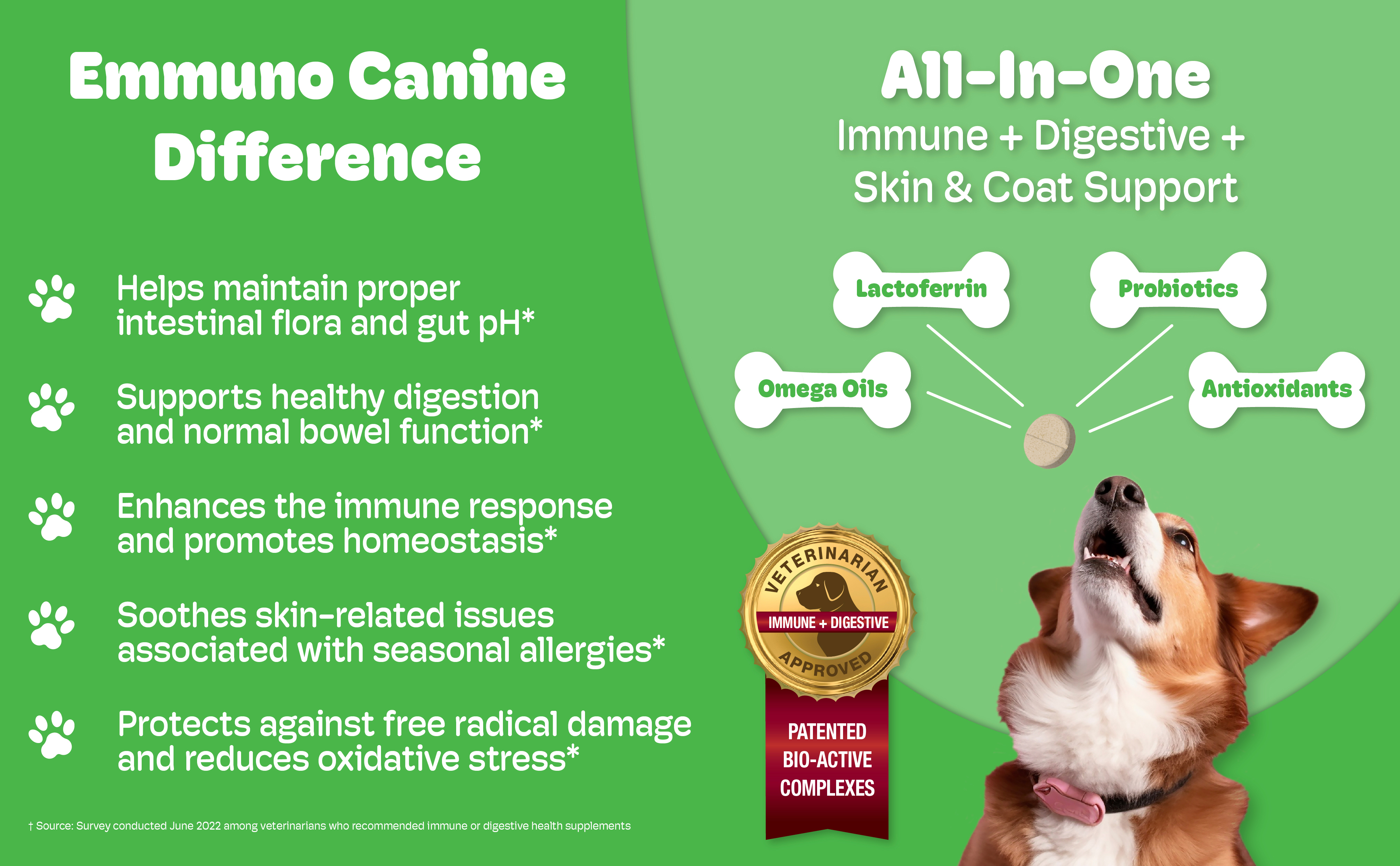 Emmuno Canine Difference

Helps maintain proper intestinal flora and gut pH*

Supports healthy digestion and normal bowel function*

Enhances the immune response and promotes homeostasis*

Soothes skin-related issues associated with seasonal allergies*

Protects against free radical damage and reduces oxidative stress*

† Source: Survey conducted June 2022 among veterinarians who recommended immune or digestive health supplements

All-In-One
Immune + Digestive + Skin & Coat Support

Lactoferrin

Probiotics

Omega Oils

Antioxidants

VETERINARIAN
IMMUNE + DIGESTIVE
APPROVED

PATENTED
BIO-ACTIVE
COMPLEXES